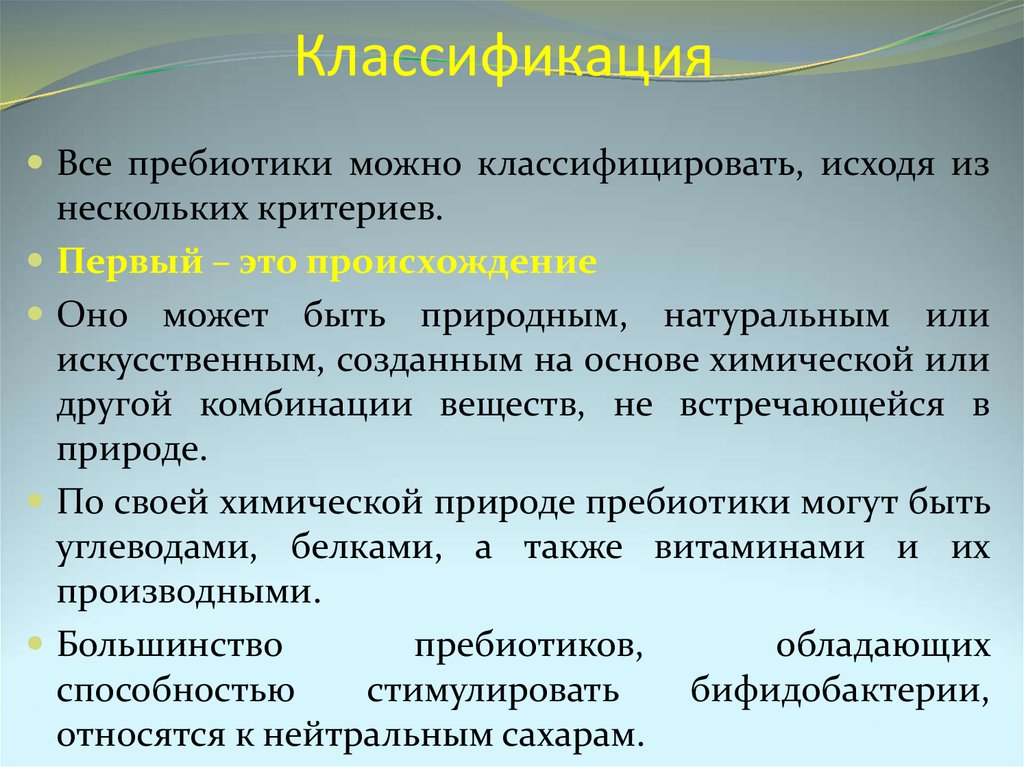 Классификация

Все пребиотики можно классифицировать, исходя из нескольких критериев.

Первый – это происхождение

Оно может быть природным, натуральным или искусственным, созданным на основе химической или другой комбинации веществ, не встречающейся в природе.

По своей химической природе пребиотики могут быть углеводами, белками, а также витаминами и их производными.

Большинство пребиотиков, обладающих способностью стимулировать бифидобактерии, относятся к нейтральным сахарам.